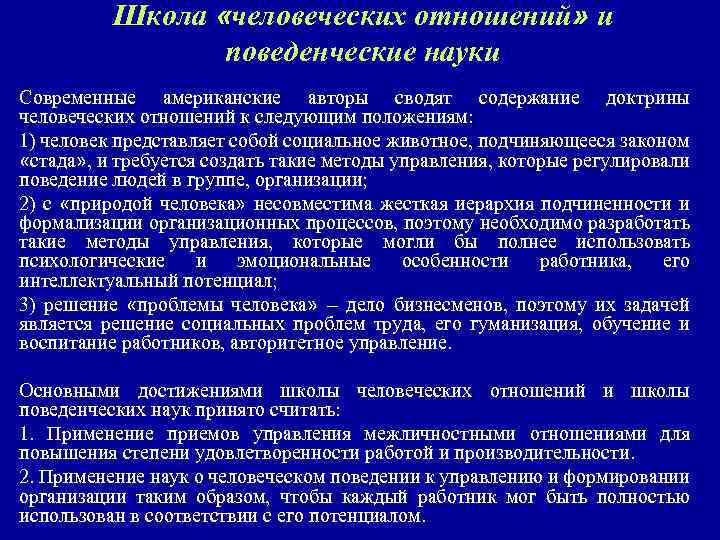 Школа «человеческих отношений» и поведенческие науки

Современные американские авторы сводят содержание доктрины человеческих отношений к следующим положениям:

1) человек представляет собой социальное животное, подчиняющееся законом «стада», и требуется создать такие методы управления, которые регулировали поведение людей в группе, организации;

2) с «природой человека» несовместима жесткая иерархия подчиненности и формализации организационных процессов, поэтому необходимо разработать такие методы управления, которые могли бы полнее использовать психологические и эмоциональные особенности работника, его интеллектуальный потенциал;

3) решение «проблемы человека» – дело бизнесменов, поэтому их задачей является решение социальных проблем труда, его гуманизация, обучение и воспитание работников, авторитетное управление.

Основными достижениями школы человеческих отношений и школы поведенческих наук принято считать:

1. Применение приемов управления межличностными отношениями для повышения степени удовлетворенности работой и производительности.

2. Применение наук о человеческом поведении к управлению и формировании организации таким образом, чтобы каждый работник мог быть полностью использован в соответствии с его потенциалом.